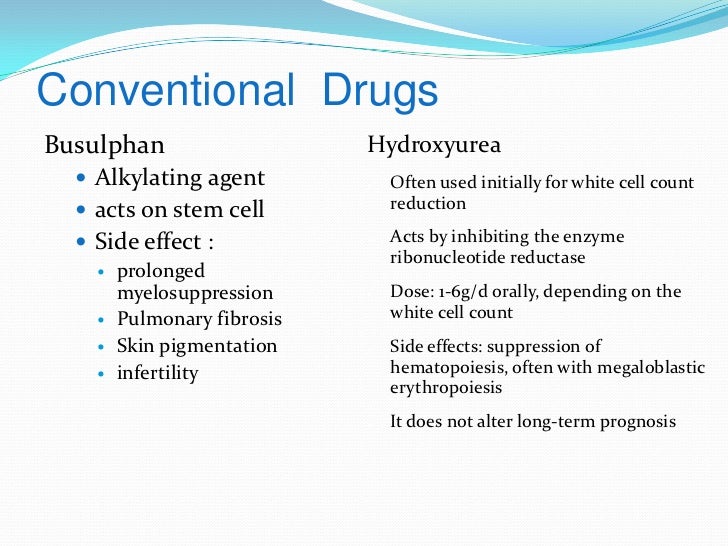 Conventional Drugs

Busulphan

- Alkylating agent
- acts on stem cell
- Side effect :
  - prolonged myelosuppression
  - Pulmonary fibrosis
  - Skin pigmentation
  - infertility

Hydroxyurea

Often used initially for white cell count reduction

Acts by inhibiting the enzyme ribonucleotide reductase

Dose: 1-6g/d orally, depending on the white cell count

Side effects: suppression of hematopoiesis, often with megaloblastic erythropoiesis

It does not alter long-term prognosis